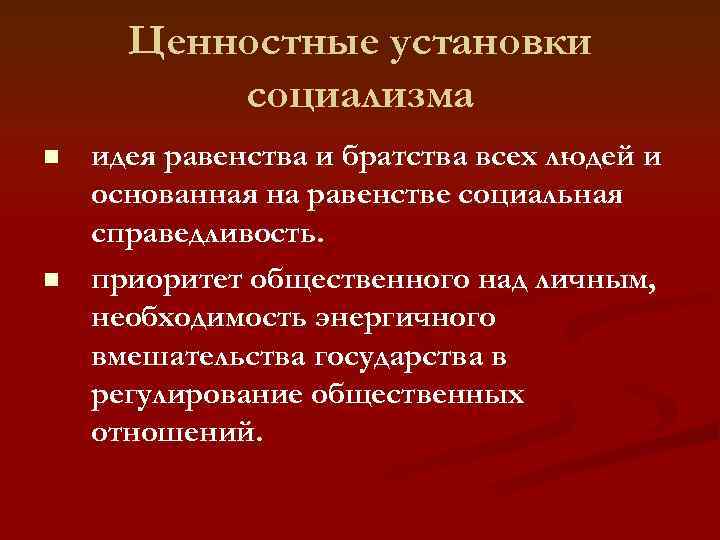 Ценностные установки социализма

- идея равенства и братства всех людей и основанная на равенстве социальная справедливость.
- приоритет общественного над личным, необходимость энергичного вмешательства государства в регулирование общественных отношений.